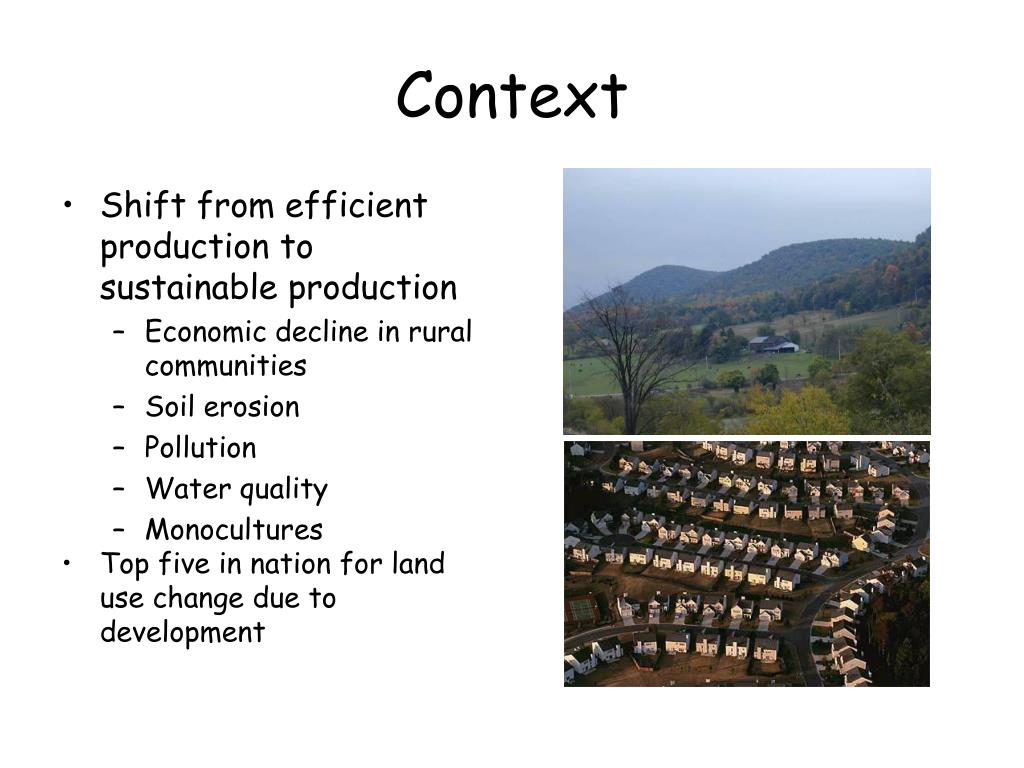 Context

• Shift from efficient production to sustainable production
  – Economic decline in rural communities
  – Soil erosion
  – Pollution
  – Water quality
  – Monocultures
• Top five in nation for land use change due to development